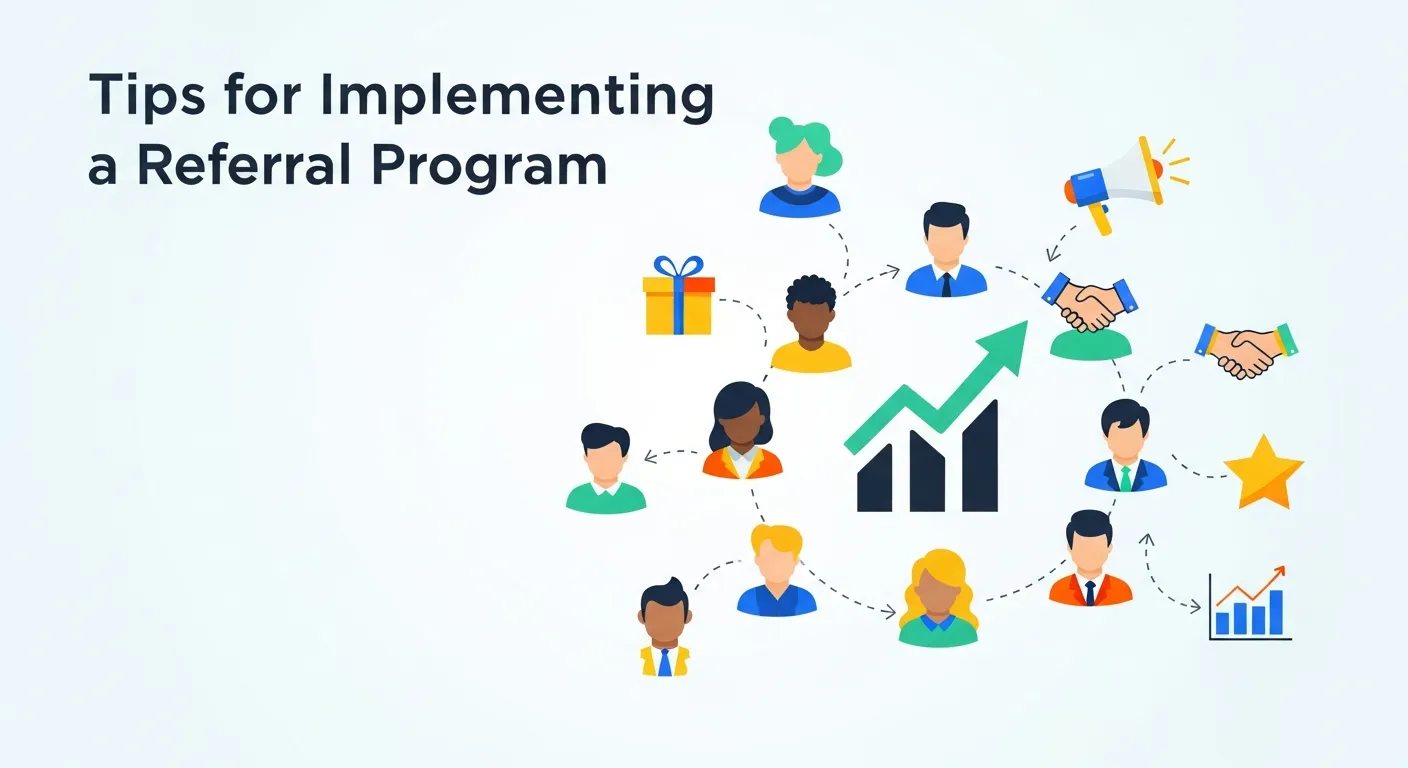 Tips for Implementing a Referral Program